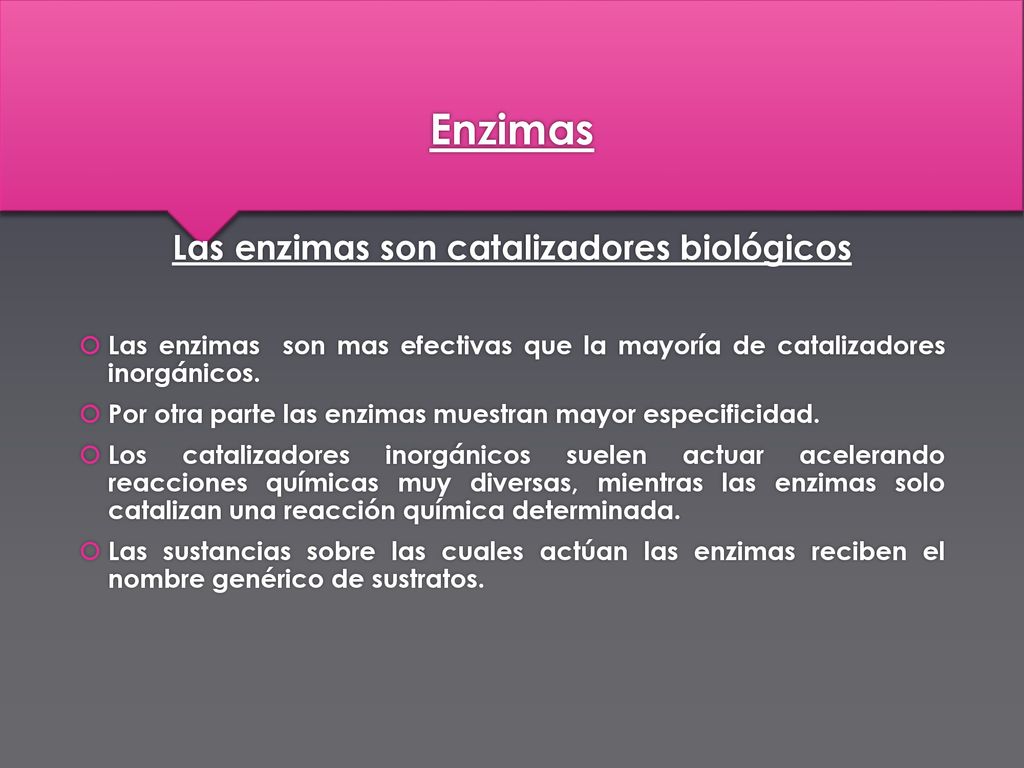 Enzimas

Las enzimas son catalizadores biológicos

Las enzimas son mas efectivas que la mayoría de catalizadores inorgánicos.

Por otra parte las enzimas muestran mayor especificidad.

Los catalizadores inorgánicos suelen actuar acelerando reacciones químicas muy diversas, mientras las enzimas solo catalizan una reacción química determinada.

Las sustancias sobre las cuales actúan las enzimas reciben el nombre genérico de sustratos.